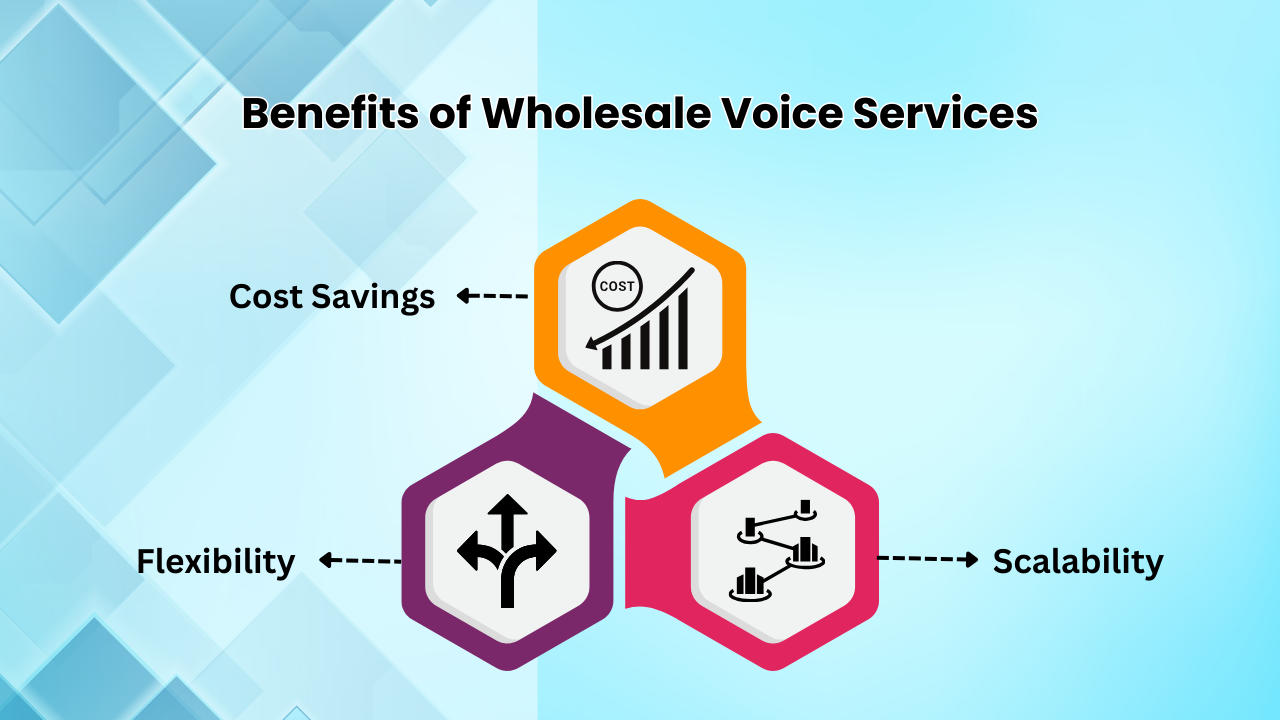 Benefits of Wholesale Voice Services

Cost Savings

COST

Flexibility

Scalability